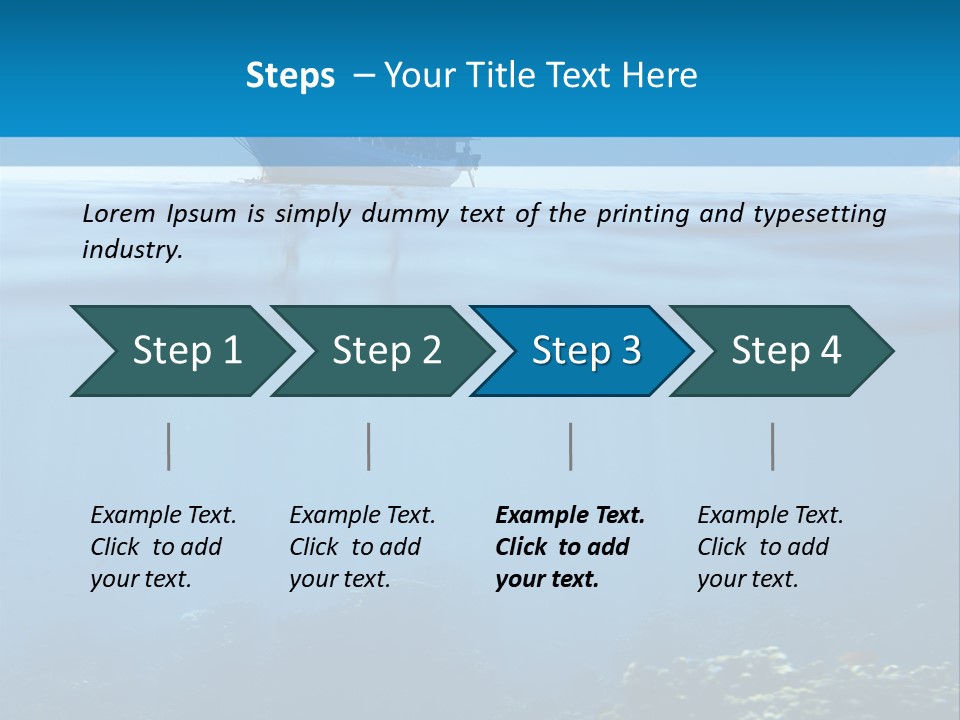 Steps – Your Title Text Here

Lorem Ipsum is simply dummy text of the printing and typesetting industry.

Step 1

Step 2

Step 3

Step 4

Example Text. Click to add your text.

Example Text. Click to add your text.

Example Text. Click to add your text.

Example Text. Click to add your text.